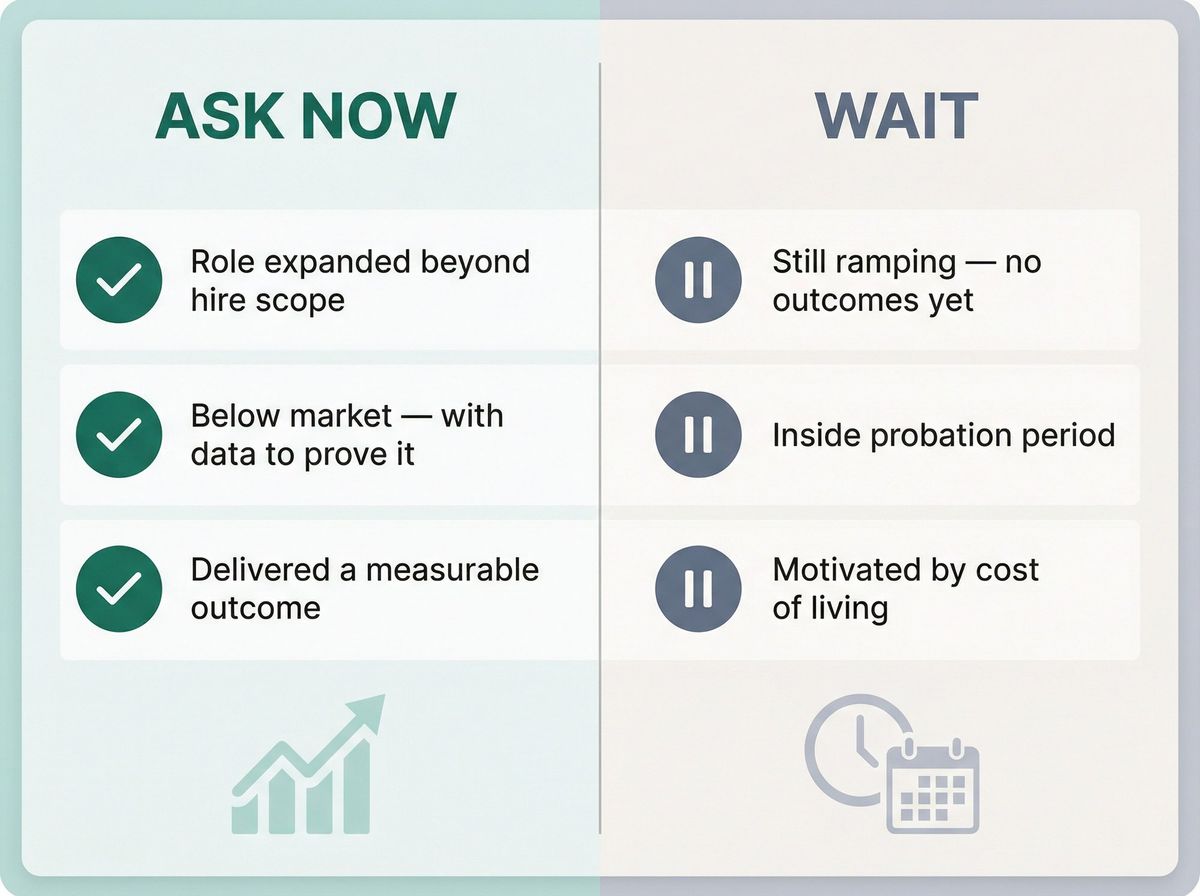 ASK NOW

Role expanded beyond hire scope

Below market — with data to prove it

Delivered a measurable outcome

WAIT

Still ramping — no outcomes yet

Inside probation period

Motivated by cost of living